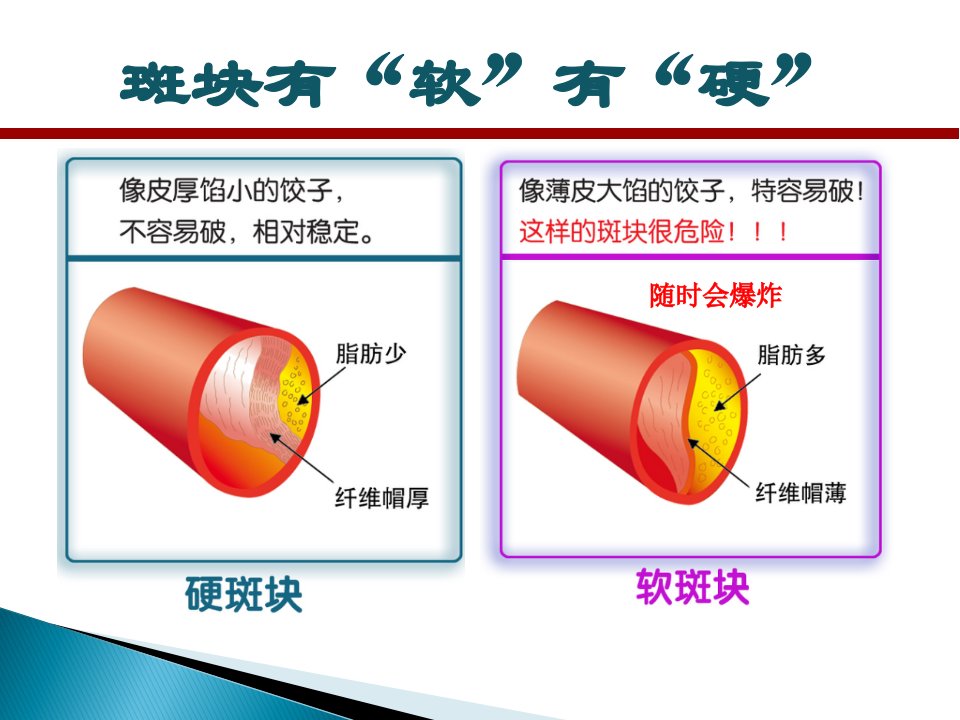 斑块有“软”有“硬”

像皮厚馅小的饺子，不容易破，相对稳定。

脂肪少

纤维帽厚

硬斑块

像薄皮大馅的饺子，特容易破！
这样的斑块很危险！！！

随时会爆炸

脂肪多

纤维帽薄

软斑块